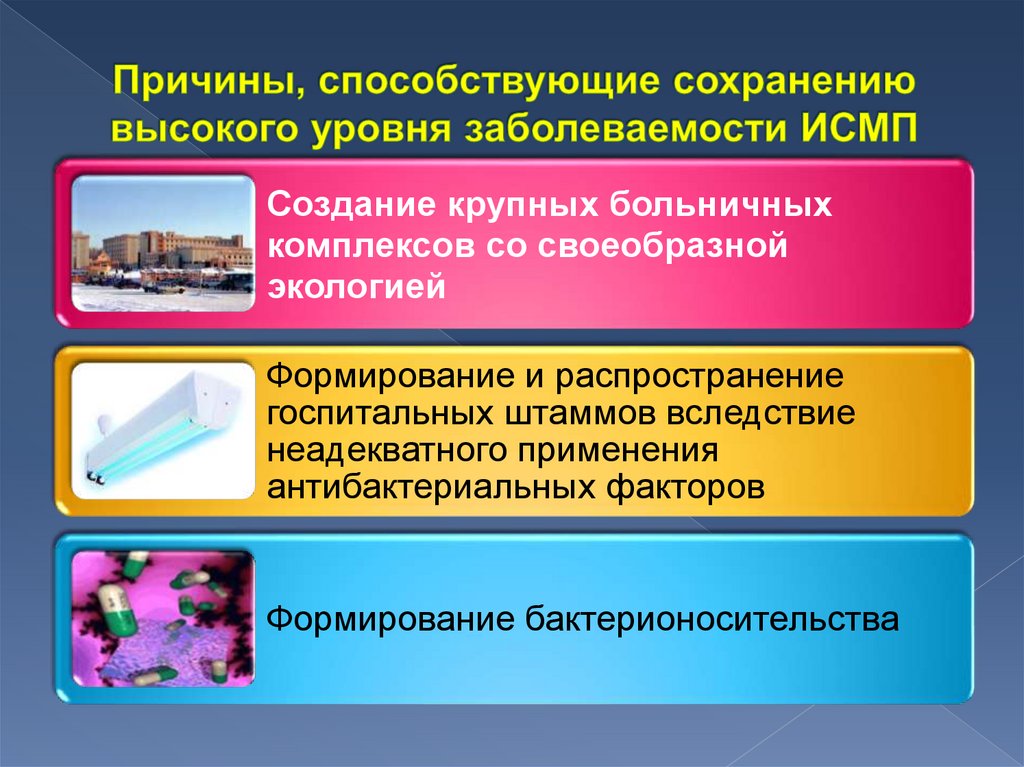 Причины, способствующие сохранению высокого уровня заболеваемости ИСМП

Создание крупных больничных комплексов со своеобразной экологией

Формирование и распространение госпитальных штаммов вследствие неадекватного применения антибактериальных факторов

Формирование бактерионосительства